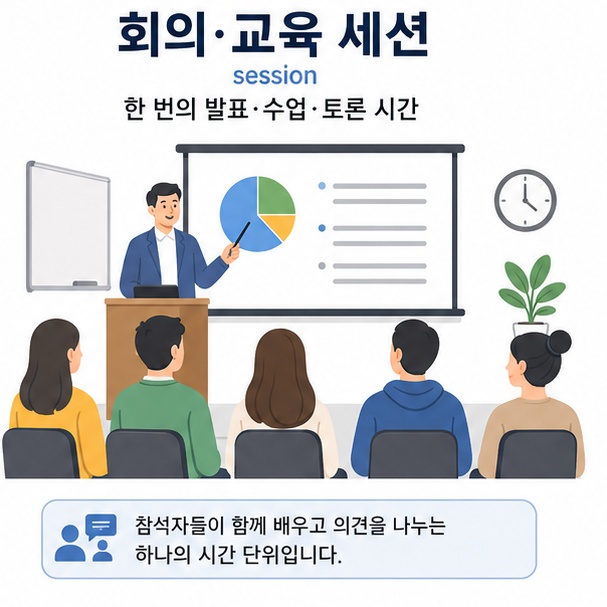 회의·교육 세션

session

한 번의 발표·수업·토론 시간

참석자들이 함께 배우고 의견을 나누는 하나의 시간 단위입니다.